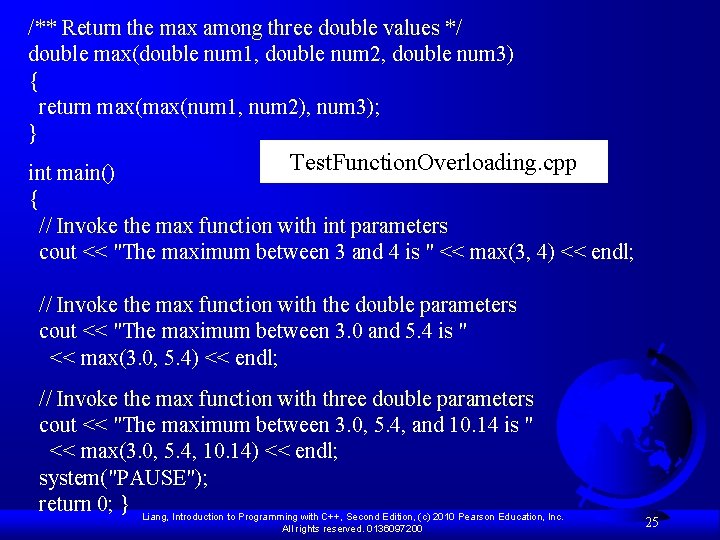 /** Return the max among three double values */
double max(double num1, double num2, double num3)
{
  return max(max(num1, num2), num3);
}

TestFunctionOverloading.cpp

int main()
{
  // Invoke the max function with int parameters
  cout << "The maximum between 3 and 4 is " << max(3, 4) << endl;

  // Invoke the max function with the double parameters
  cout << "The maximum between 3.0 and 5.4 is "
    << max(3.0, 5.4) << endl;

  // Invoke the max function with three double parameters
  cout << "The maximum between 3.0, 5.4, and 10.14 is "
    << max(3.0, 5.4, 10.14) << endl;
  system("PAUSE");
  return 0; }

Liang, Introduction to Programming with C++, Second Edition, (c) 2010 Pearson Education, Inc. All rights reserved. 0136097200

25